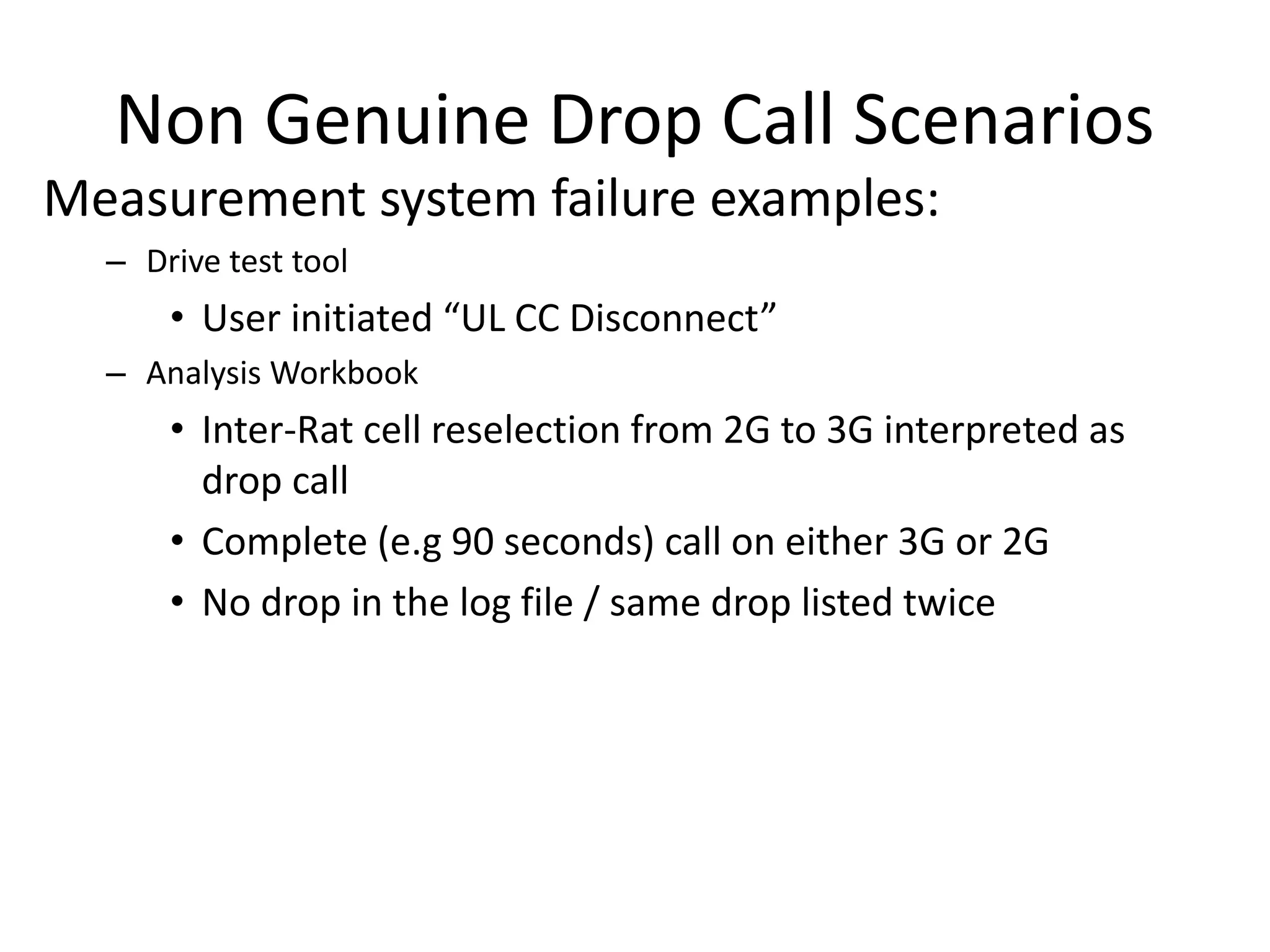 Non Genuine Drop Call Scenarios

Measurement system failure examples:

– Drive test tool

• User initiated “UL CC Disconnect”

– Analysis Workbook

• Inter-Rat cell reselection from 2G to 3G interpreted as drop call

• Complete (e.g 90 seconds) call on either 3G or 2G

• No drop in the log file / same drop listed twice